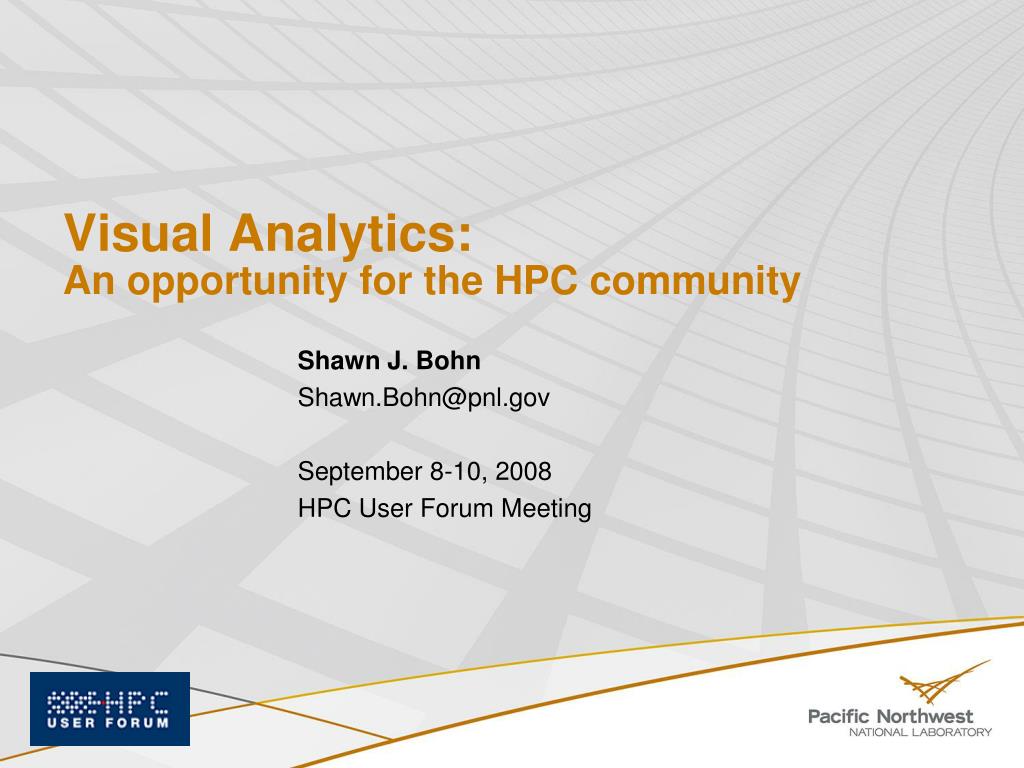 Visual Analytics:
An opportunity for the HPC community

Shawn J. Bohn
Shawn.Bohn@pnl.gov

September 8-10, 2008
HPC User Forum Meeting

HPC
USER FORUM

Pacific Northwest
NATIONAL LABORATORY